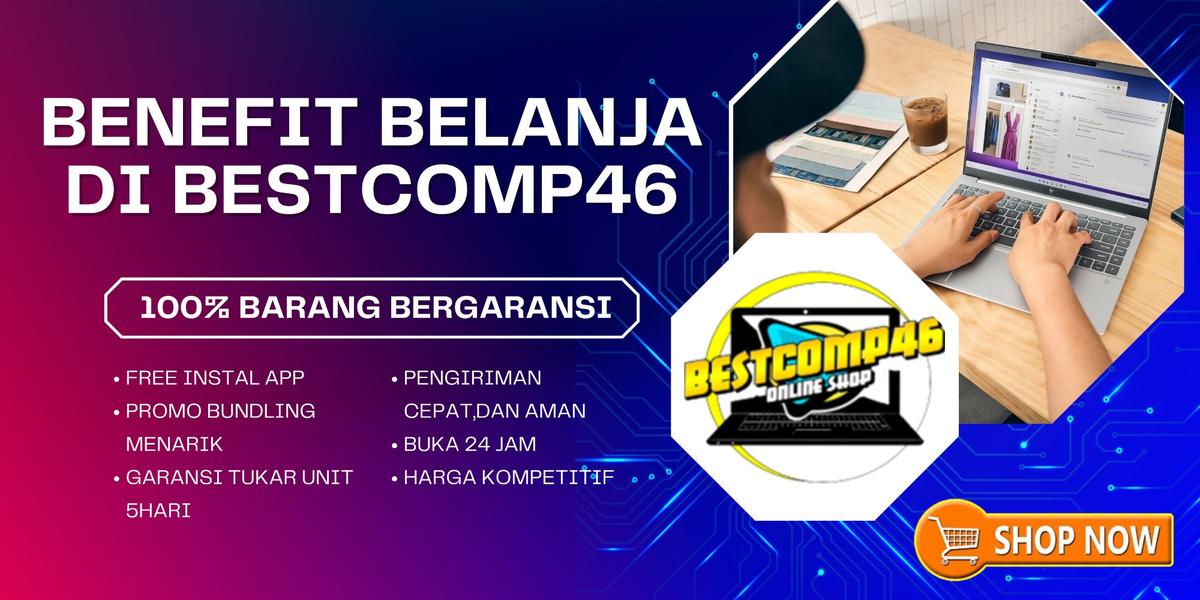 BENEFIT BELANJA DI BESTCOMP46

100% BARANG BERGARANSI

• FREE INSTAL APP
• PROMO BUNDLING MENARIK
• GARANSI TUKAR UNIT 5HARI

• PENGIRIMAN CEPAT,DAN AMAN
• BUKA 24 JAM
• HARGA KOMPETITIF

BESTCOMP46
ONLINE SHOP

SHOP NOW